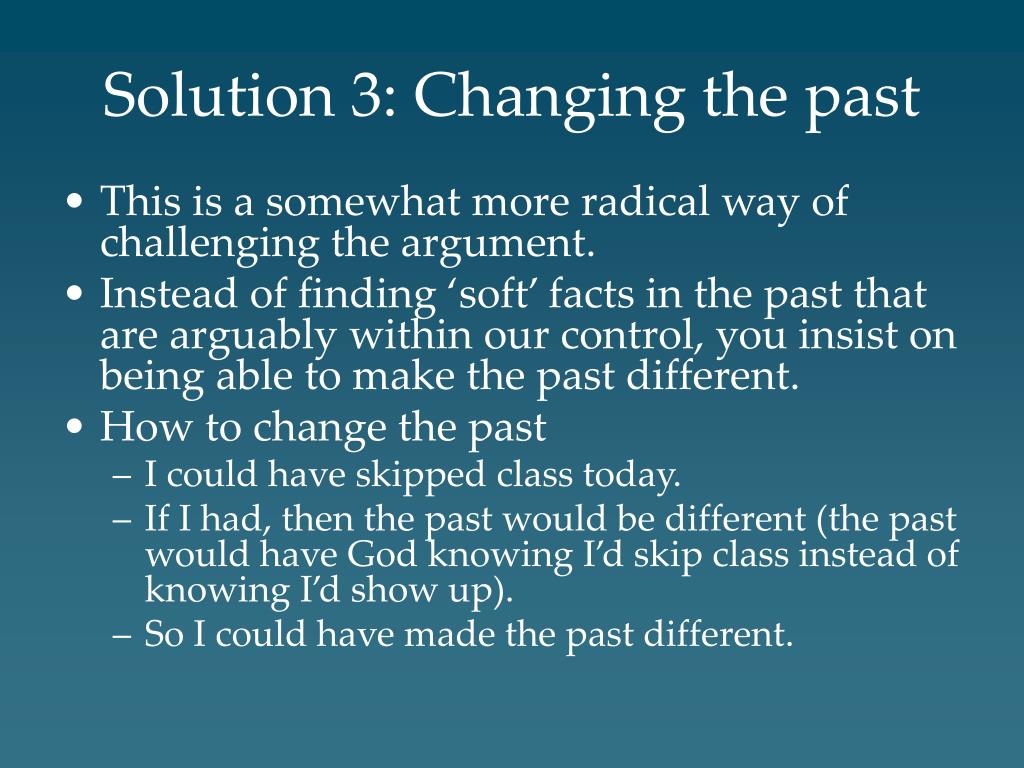 Solution 3: Changing the past

• This is a somewhat more radical way of challenging the argument.
• Instead of finding ‘soft’ facts in the past that are arguably within our control, you insist on being able to make the past different.
• How to change the past
– I could have skipped class today.
– If I had, then the past would be different (the past would have God knowing I’d skip class instead of knowing I’d show up).
– So I could have made the past different.